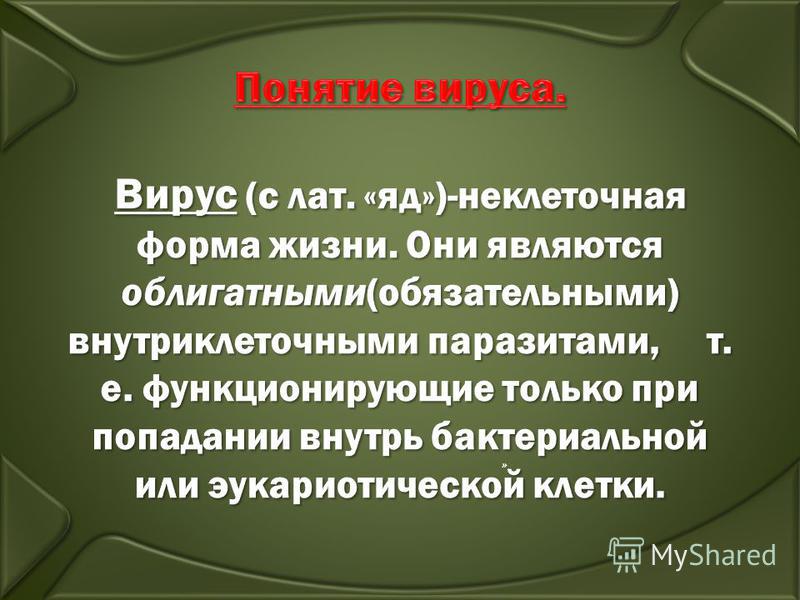 Понятие вируса.

Вирус (с лат. «яд»)-неклеточная форма жизни. Они являются облигатными(обязательными) внутриклеточными паразитами, т. е. функционирующие только при попадании внутрь бактериальной или эукариотической клетки.

MyShared